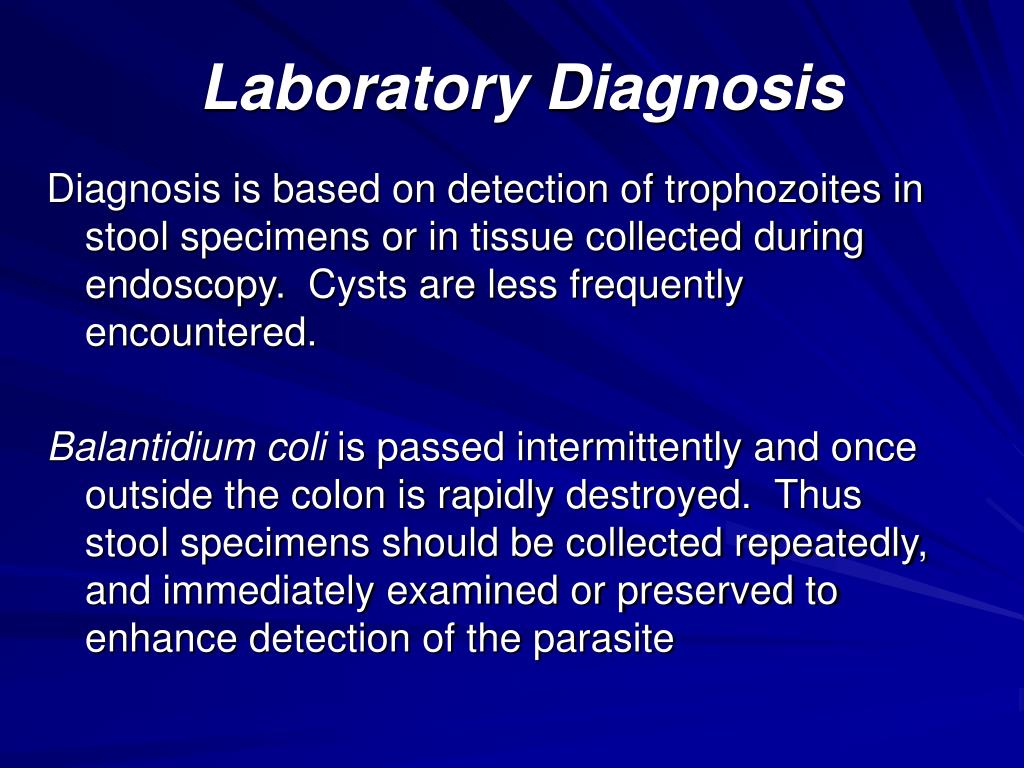 Laboratory Diagnosis

Diagnosis is based on detection of trophozoites in stool specimens or in tissue collected during endoscopy.  Cysts are less frequently encountered.

Balantidium coli is passed intermittently and once outside the colon is rapidly destroyed.  Thus stool specimens should be collected repeatedly, and immediately examined or preserved to enhance detection of the parasite